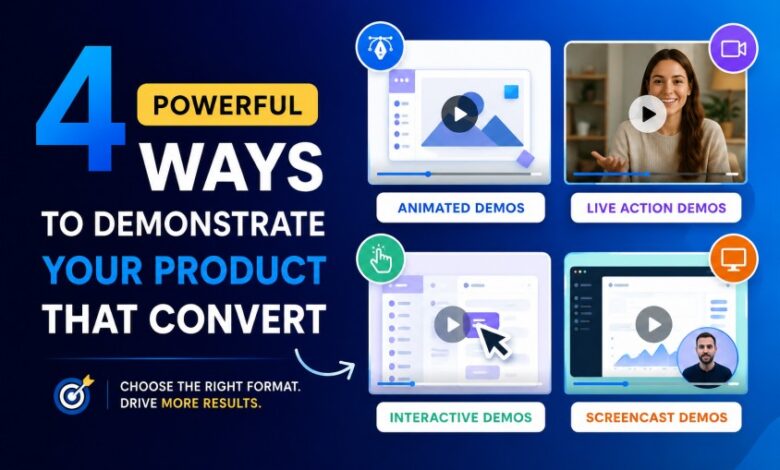 4 POWERFUL WAYS TO DEMONSTRATE YOUR PRODUCT THAT CONVERT

CHOOSE THE RIGHT FORMAT. DRIVE MORE RESULTS.

ANIMATED DEMOS

LIVE ACTION DEMOS

INTERACTIVE DEMOS

SCREENCAST DEMOS